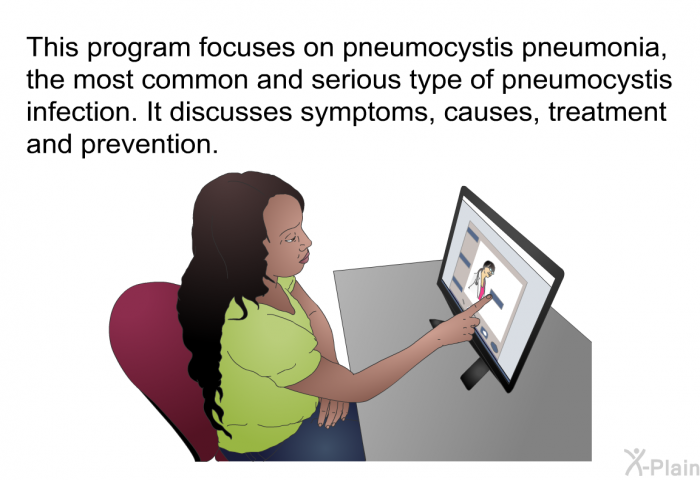 This program focuses on pneumocystis pneumonia, the most common and serious type of pneumocystis infection. It discusses symptoms, causes, treatment and prevention.

X-Plain